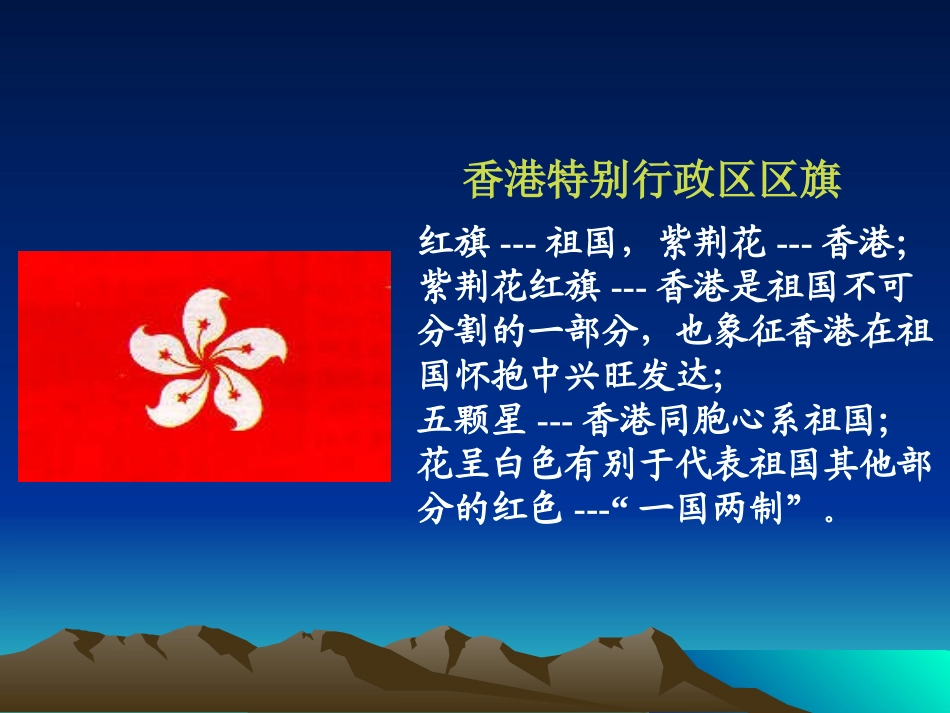 香港特别行政区区旗

红旗 --- 祖国，紫荆花 --- 香港；
紫荆花红旗 --- 香港是祖国不可分割的一部分，也象征香港在祖国怀抱中兴旺发达；
五颗星 --- 香港同胞心系祖国；
花呈白色有别于代表祖国其他部分的红色 ---“一国两制”。